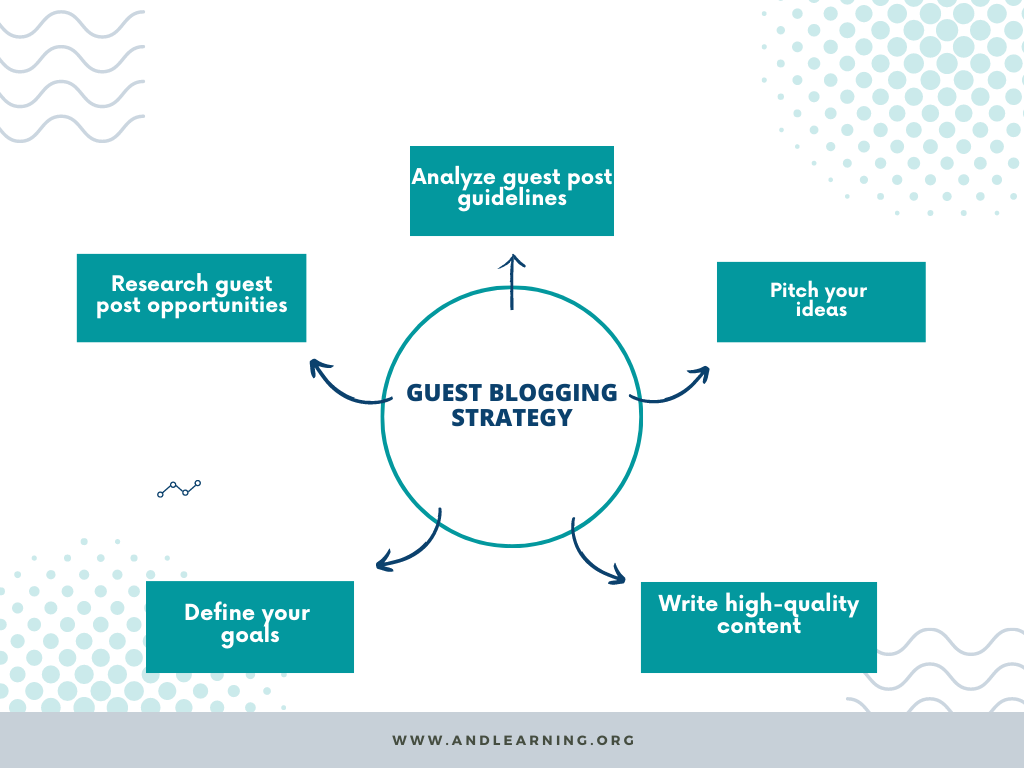 Analyze guest post guidelines

Research guest post opportunities

Pitch your ideas

GUEST BLOGGING STRATEGY

Define your goals

Write high-quality content

WWW.ANDLEARNING.ORG